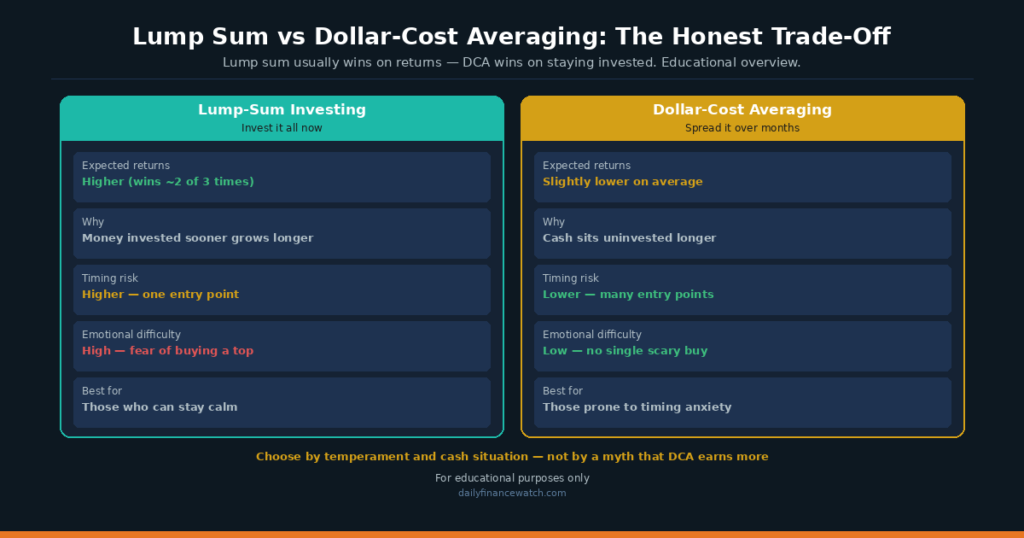 Lump Sum vs Dollar-Cost Averaging: The Honest Trade-Off

Lump sum usually wins on returns — DCA wins on staying invested. Educational overview.

Lump-Sum Investing
Invest it all now

Expected returns
Higher (wins ~2 of 3 times)

Why
Money invested sooner grows longer

Timing risk
Higher — one entry point

Emotional difficulty
High — fear of buying a top

Best for
Those who can stay calm

Dollar-Cost Averaging
Spread it over months

Expected returns
Slightly lower on average

Why
Cash sits uninvested longer

Timing risk
Lower — many entry points

Emotional difficulty
Low — no single scary buy

Best for
Those prone to timing anxiety

Choose by temperament and cash situation — not by a myth that DCA earns more

For educational purposes only

dailyfinancewatch.com